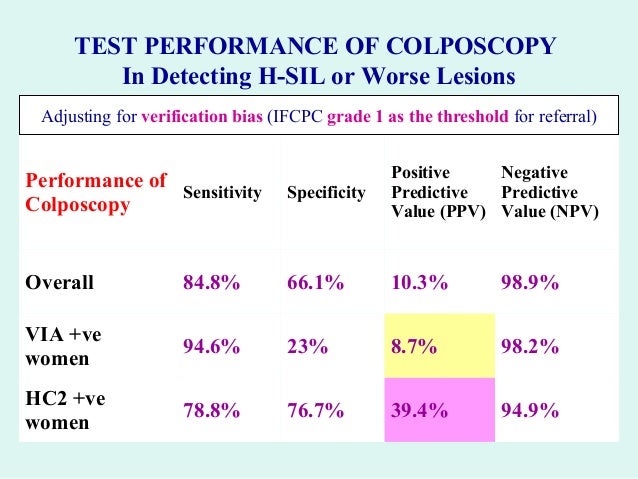 TEST PERFORMANCE OF COLPOSCOPY
In Detecting H-SIL or Worse Lesions

Adjusting for verification bias (IFCPC grade 1 as the threshold for referral)

| Performance of Colposcopy | Sensitivity | Specificity | Positive Predictive Value (PPV) | Negative Predictive Value (NPV) |
|---|---|---|---|---|
| Overall | 84.8% | 66.1% | 10.3% | 98.9% |
| VIA +ve women | 94.6% | 23% | 8.7% | 98.2% |
| HC2 +ve women | 78.8% | 76.7% | 39.4% | 94.9% |